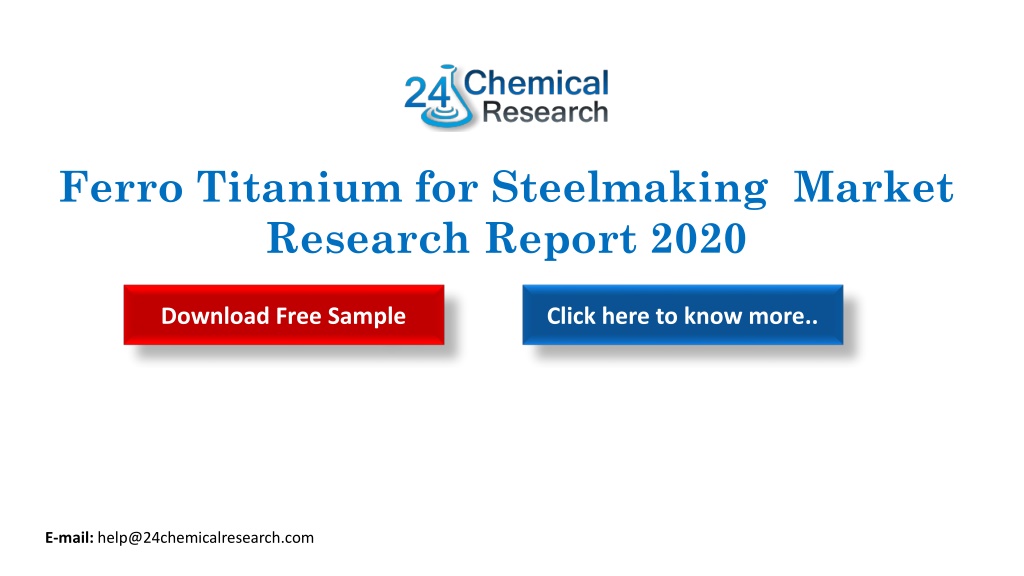 24 Chemical Research

Ferro Titanium for Steelmaking Market Research Report 2020

Download Free Sample

Click here to know more..

E-mail: help@24chemicalresearch.com